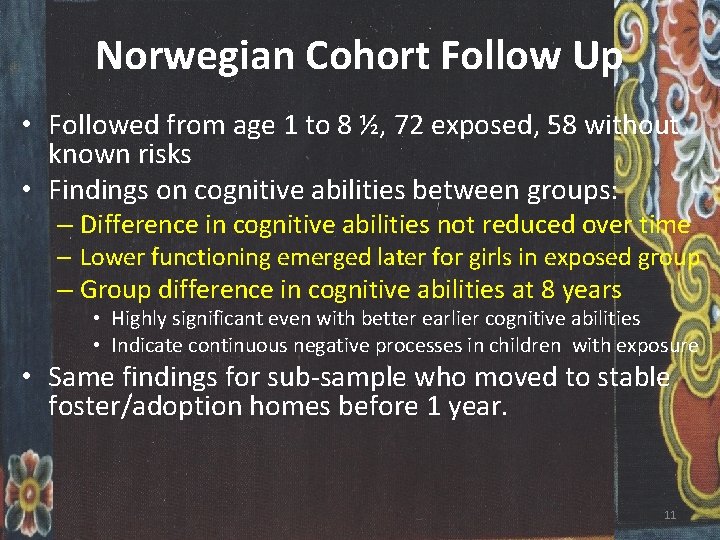 Norwegian Cohort Follow Up

• Followed from age 1 to 8 ½, 72 exposed, 58 without known risks
• Findings on cognitive abilities between groups:
  – Difference in cognitive abilities not reduced over time
  – Lower functioning emerged later for girls in exposed group
  – Group difference in cognitive abilities at 8 years
    • Highly significant even with better earlier cognitive abilities
    • Indicate continuous negative processes in children with exposure
• Same findings for sub-sample who moved to stable foster/adoption homes before 1 year.

11